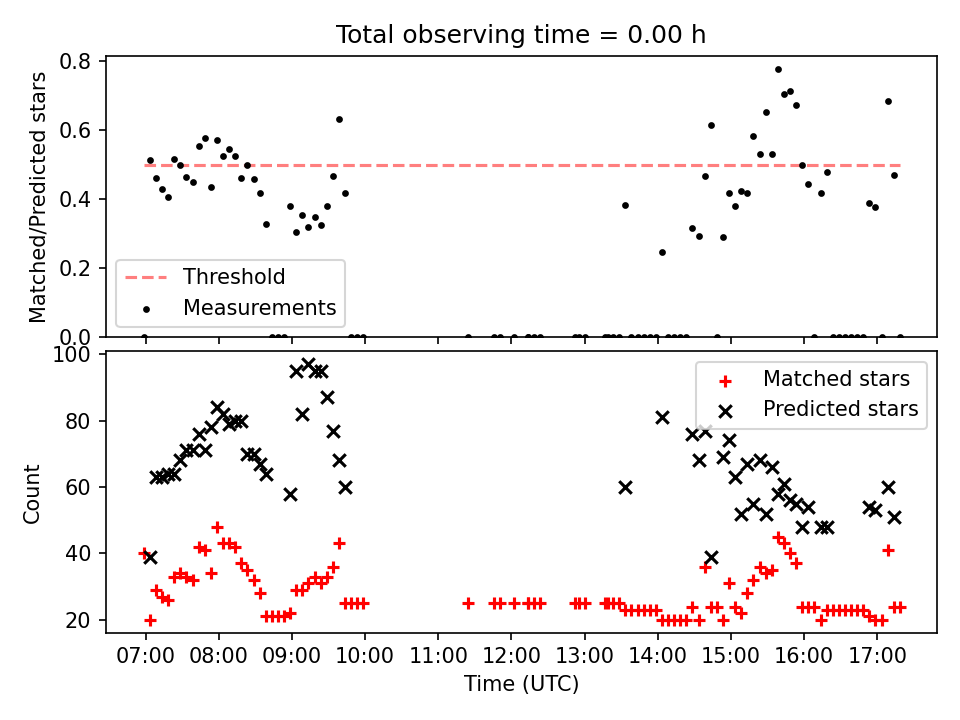 Total observing time = 0.00 h

Matched/Predicted stars

0.8
0.6
0.4
0.2
0.0

Threshold
Measurements

Count

100
80
60
40
20

Matched stars
Predicted stars

07:00 08:00 09:00 10:00 11:00 12:00 13:00 14:00 15:00 16:00 17:00

Time (UTC)